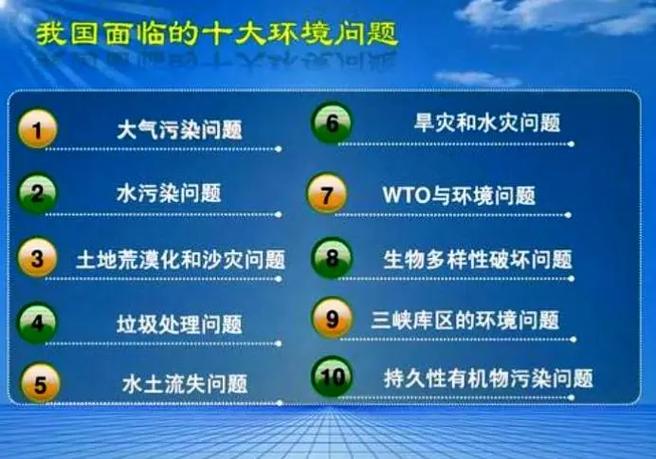 我国面临的十大环境问题

1 大气污染问题

2 水污染问题

3 土地荒漠化和沙灾问题

4 垃圾处理问题

5 水土流失问题

6 旱灾和水灾问题

7 WTO与环境问题

8 生物多样性破坏问题

9 三峡库区的环境问题

10 持久性有机物污染问题